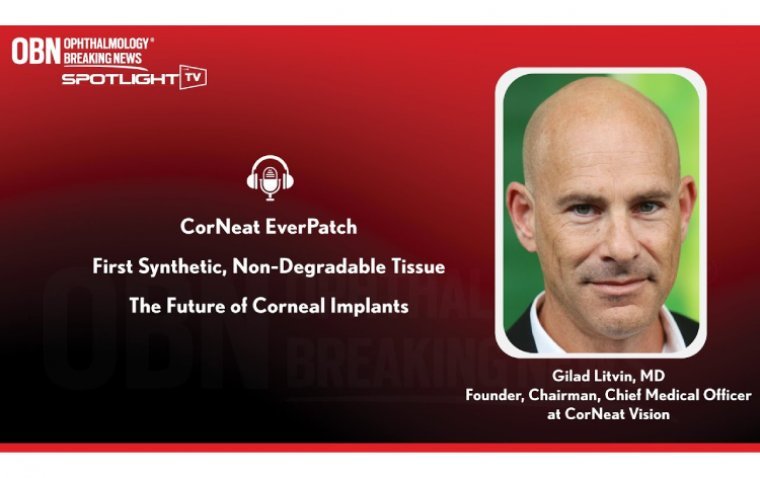 OBN OPHTHALMOLOGY® BREAKING NEWS
SPOTLIGHT TV

CorNeat EverPatch

First Synthetic, Non-Degradable Tissue

The Future of Corneal Implants

Gilad Litvin, MD
Founder, Chairman, Chief Medical Officer at CorNeat Vision